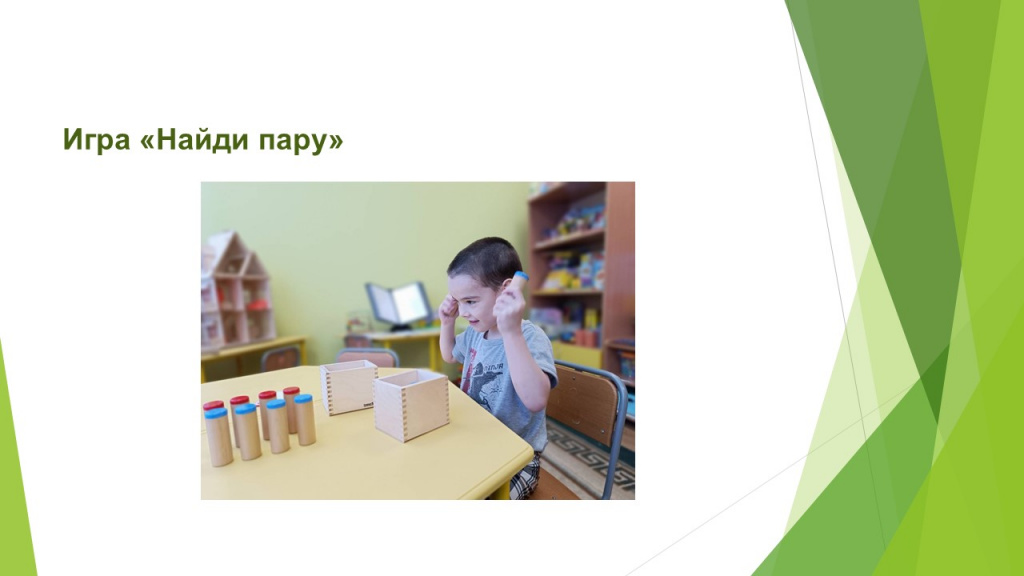 Игра «Найди пару»